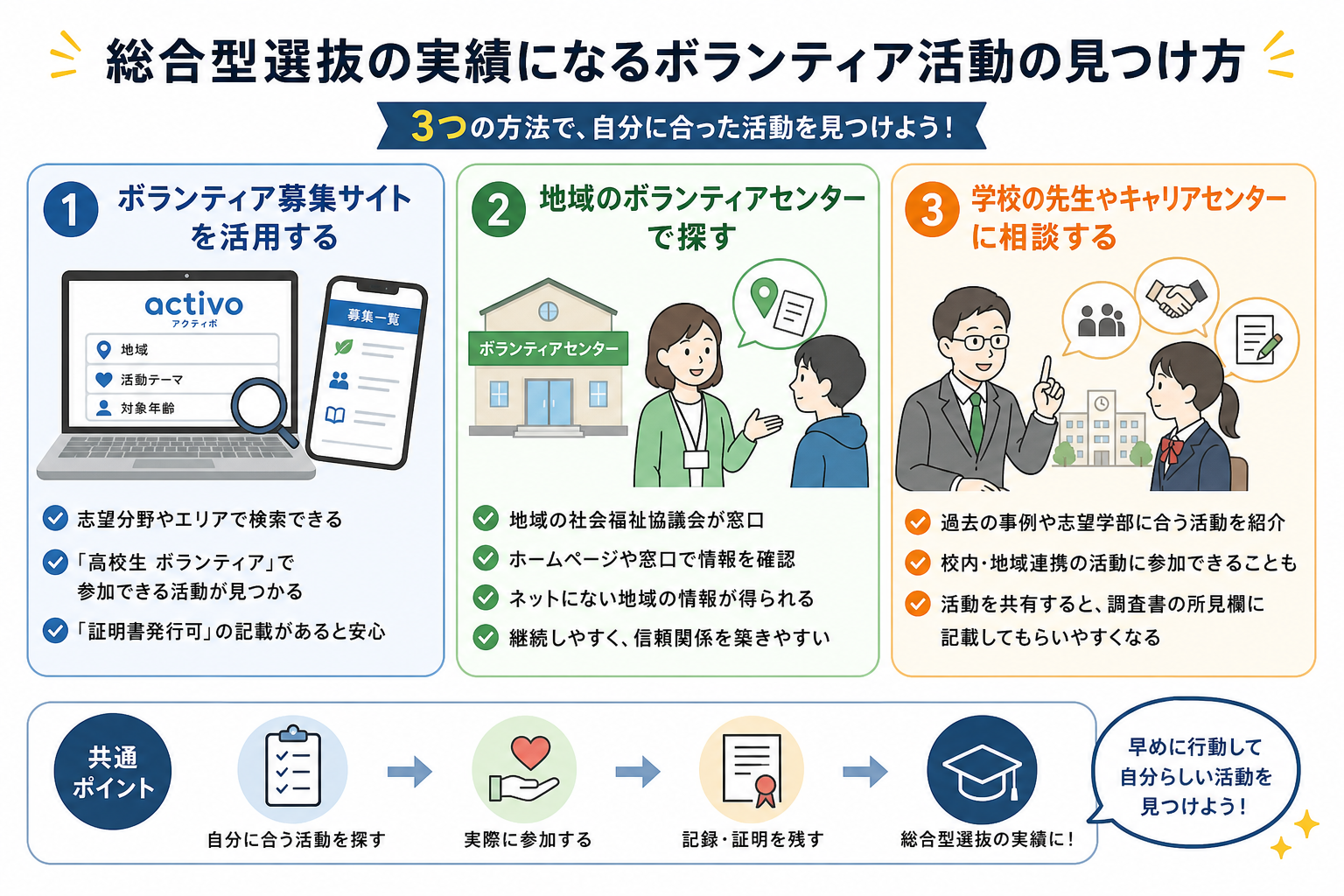 総合型選抜の実績になるボランティア活動の見つけ方

3つの方法で、自分に合った活動を見つけよう！

1 ボランティア募集サイトを活用する

activo
アクティボ

地域
活動テーマ
対象年齢

募集一覧

志望分野やエリアで検索できる

「高校生 ボランティア」で参加できる活動が見つかる

「証明書発行可」の記載があると安心

2 地域のボランティアセンターで探す

ボランティアセンター

地域の社会福祉協議会が窓口

ホームページや窓口で情報を確認

ネットにない地域の情報が得られる

継続しやすく、信頼関係を築きやすい

3 学校の先生やキャリアセンターに相談する

過去の事例や志望学部に合う活動を紹介

校内・地域連携の活動に参加できることも

活動を共有すると、調査書の所見欄に記載してもらいやすくなる

共通ポイント

自分に合う活動を探す

実際に参加する

記録・証明を残す

総合型選抜の実績に！

早めに行動して自分らしい活動を見つけよう！